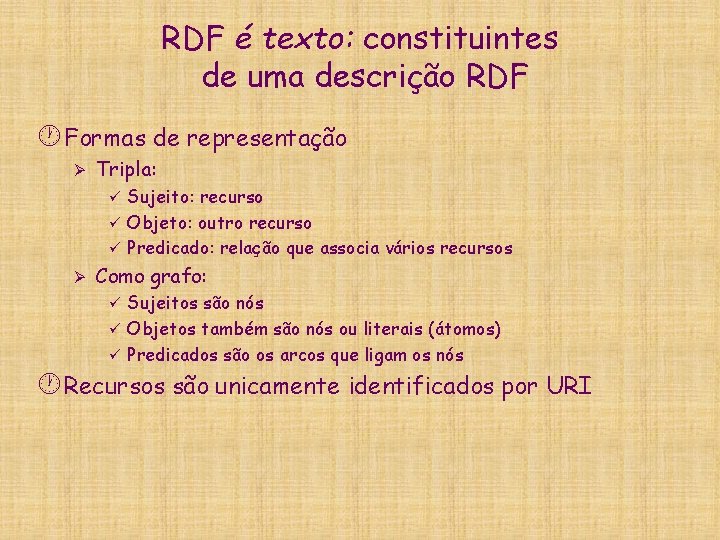 RDF é texto: constituintes de uma descrição RDF

Formas de representação

Tripla:

Sujeito: recurso

Objeto: outro recurso

Predicado: relação que associa vários recursos

Como grafo:

Sujeitos são nós

Objetos também são nós ou literais (átomos)

Predicados são os arcos que ligam os nós

Recursos são unicamente identificados por URI